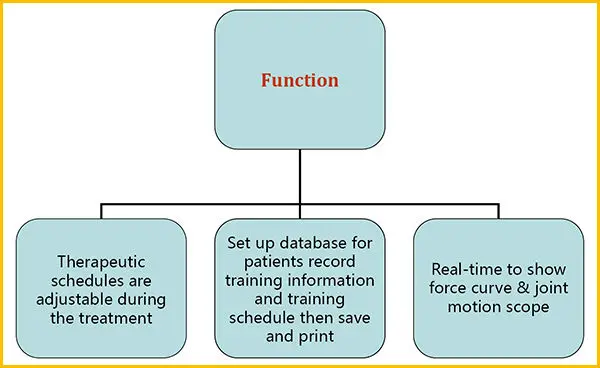 Function

Therapeutic schedules are adjustable during the treatment

Set up database for patients record training information and training schedule then save and print

Real-time to show force curve & joint motion scope